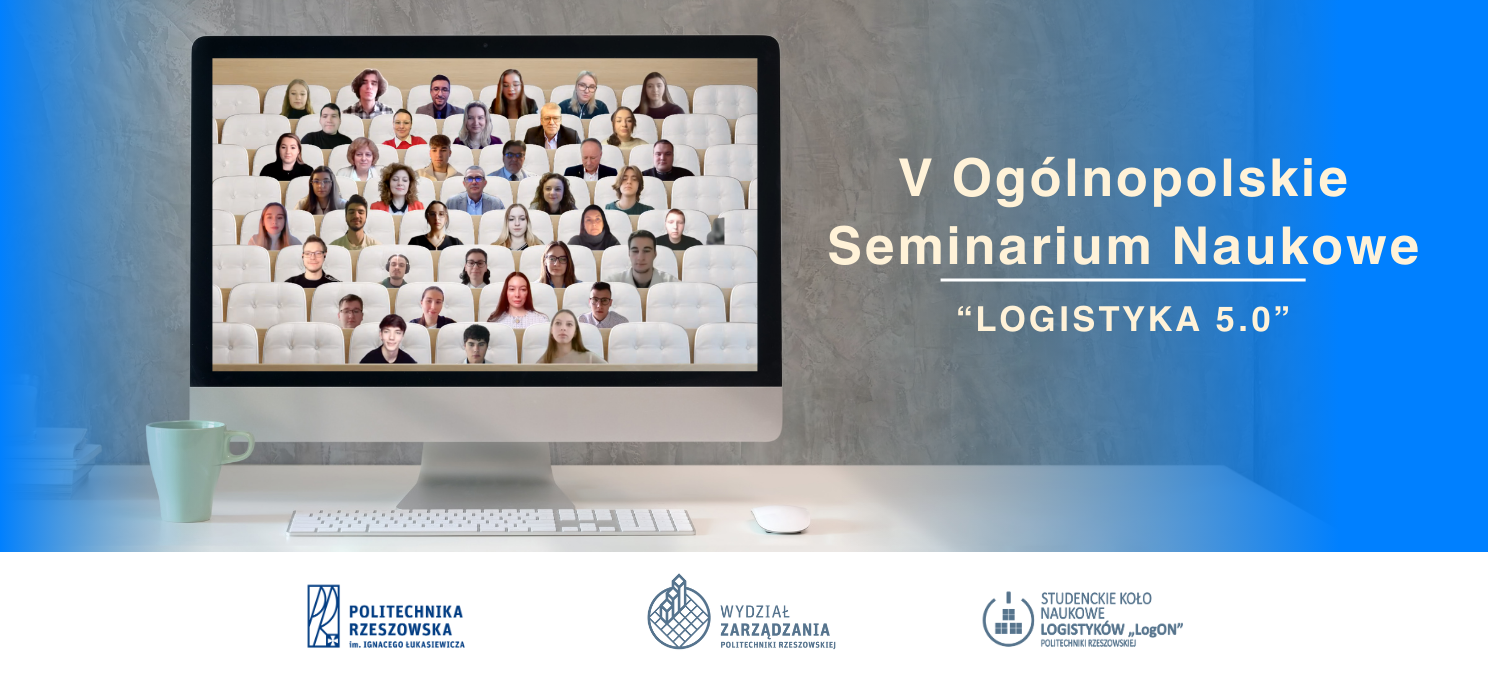 V Ogólnopolskie Seminarium Naukowe

“LOGISTYKA 5.0”

POLITECHNIKA RZESZOWSKA im. IGNACEGO ŁUKASIEWICZA

WYDZIAŁ ZARZĄDZANIA POLITECHNIKI RZESZOWSKIEJ

STUDENCKIE KOŁO NAUKOWE LOGISTYKÓW „LogON” POLITECHNIKI RZESZOWSKIEJ